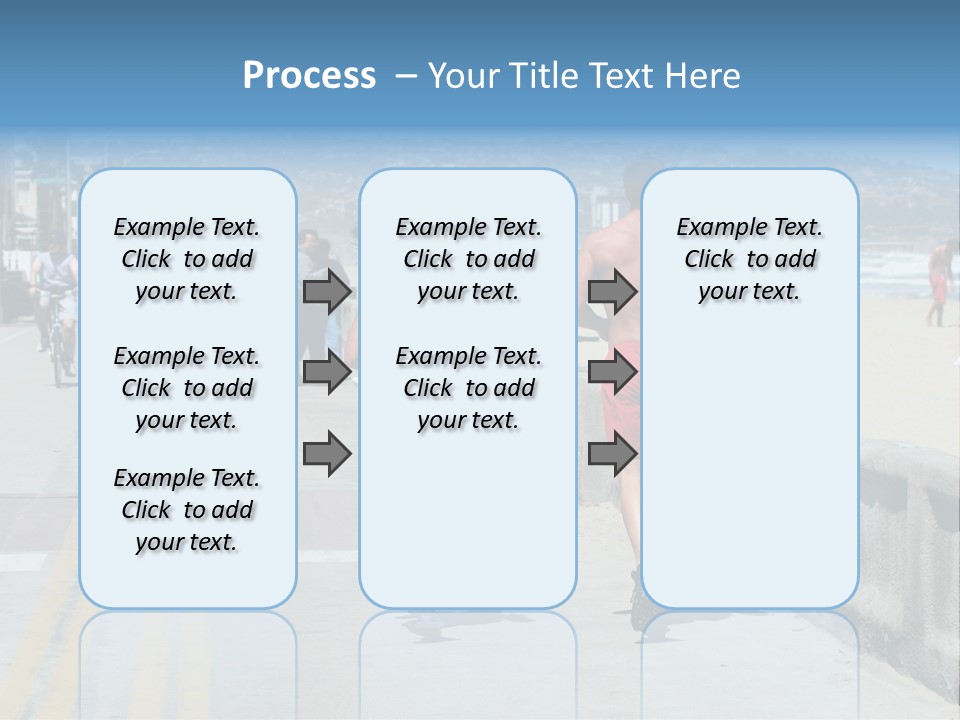 Process – Your Title Text Here

Example Text. Click to add your text.

Example Text. Click to add your text.

Example Text. Click to add your text.

Example Text. Click to add your text.

Example Text. Click to add your text.

Example Text. Click to add your text.